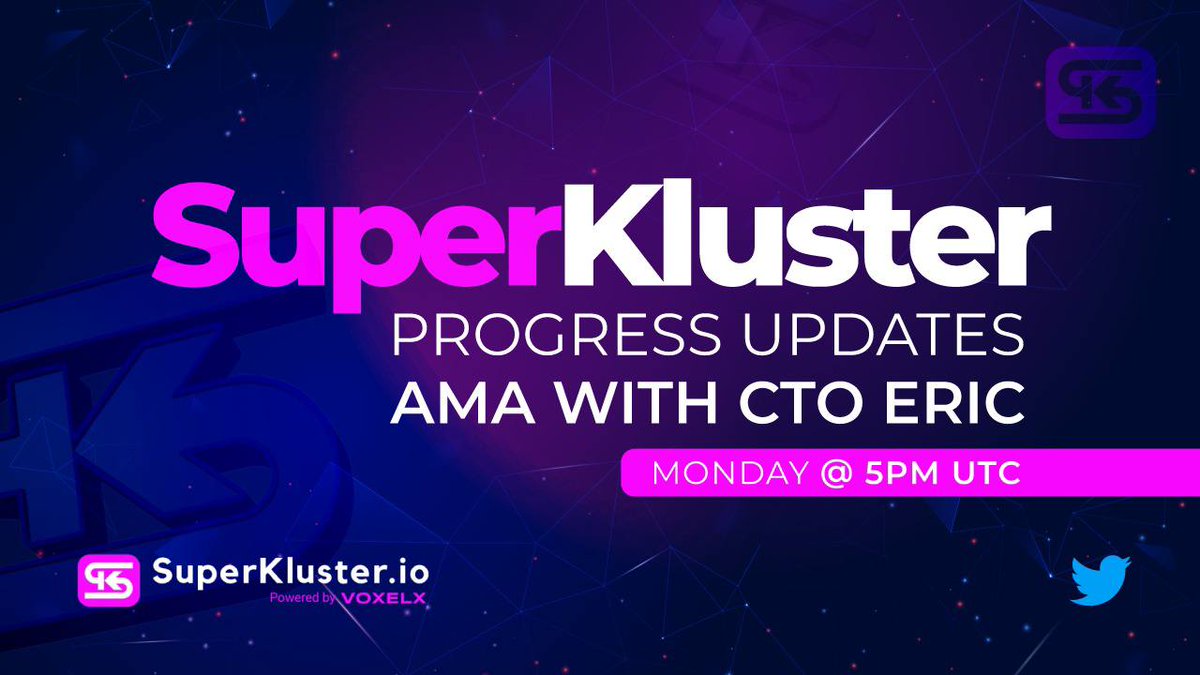 SuperKluster
PROGRESS UPDATES
AMA WITH CTO ERIC
MONDAY @ 5PM UTC

SuperKluster.io
Powered by VOXELX